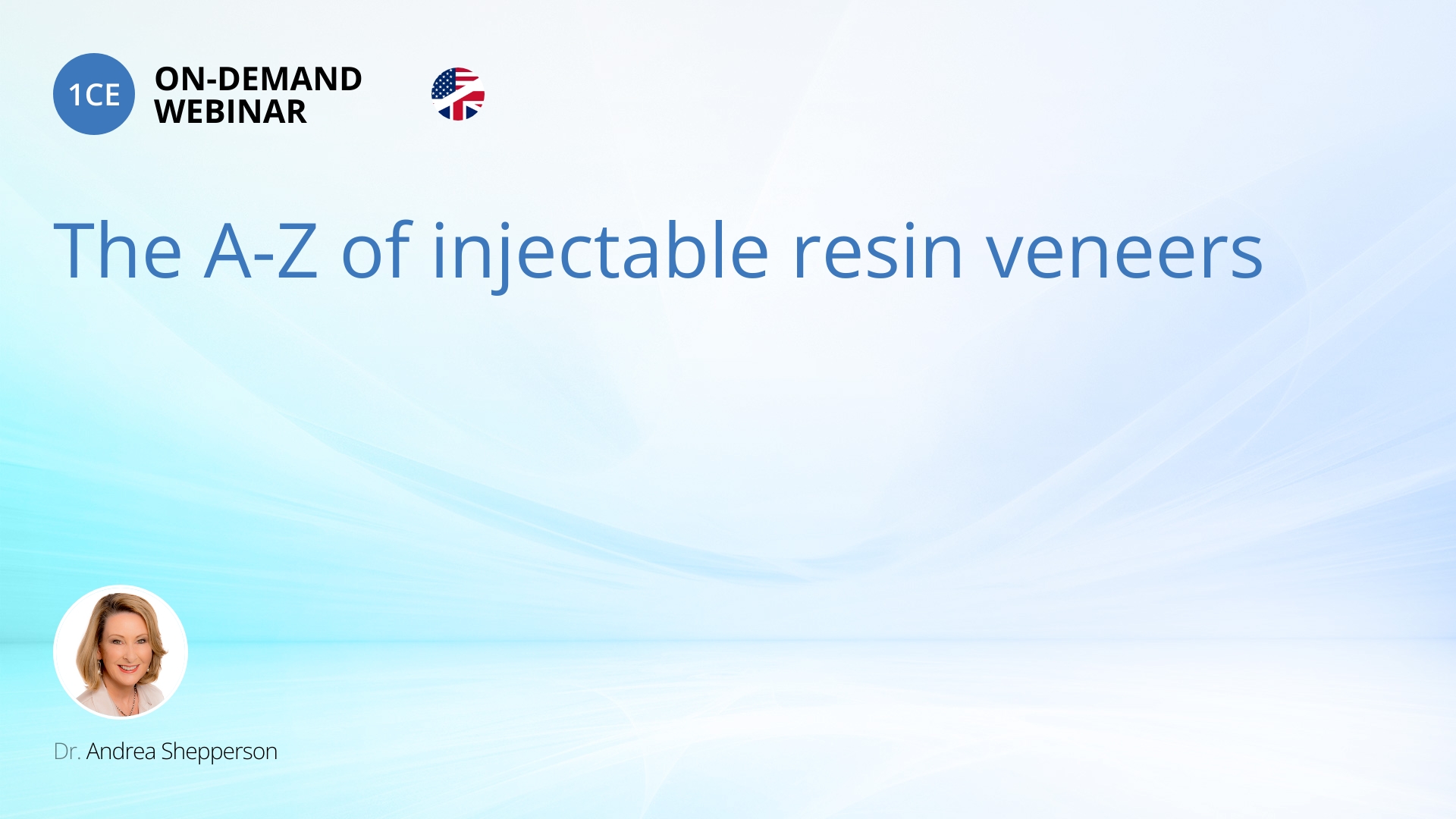 1CE ON-DEMAND WEBINAR

The A-Z of injectable resin veneers

Dr. Andrea Shepperson